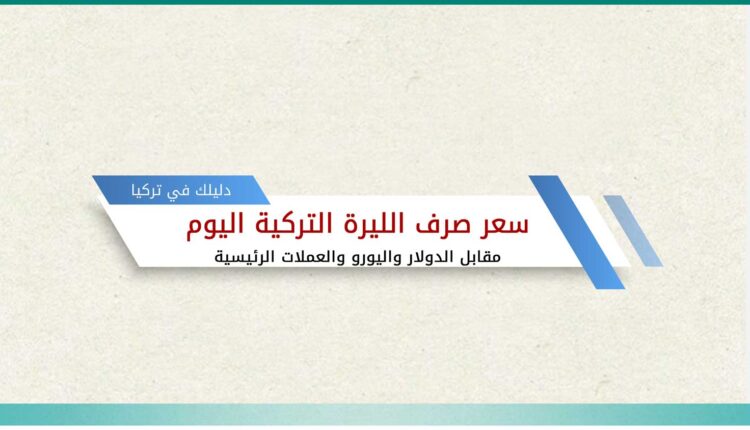 دليلك في تركيا

سعر صرف الليرة التركية اليوم

مقابل الدولار واليورو والعملات الرئيسية